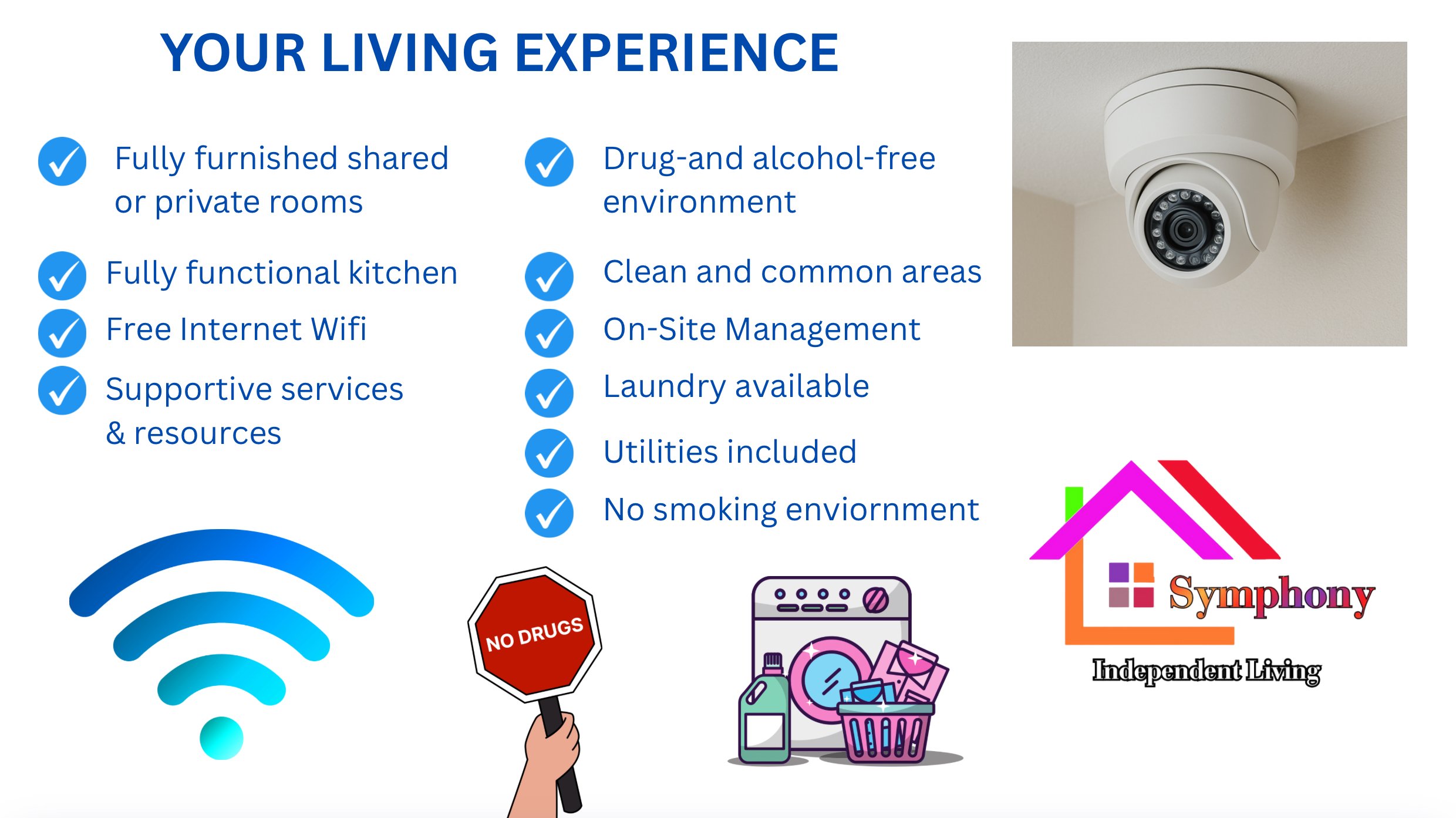 YOUR LIVING EXPERIENCE

Fully furnished shared or private rooms

Fully functional kitchen

Free Internet Wifi

Supportive services & resources

Drug-and alcohol-free environment

Clean and common areas

On-Site Management

Laundry available

Utilities included

No smoking enviornment

NO DRUGS

Symphony

Independent Living